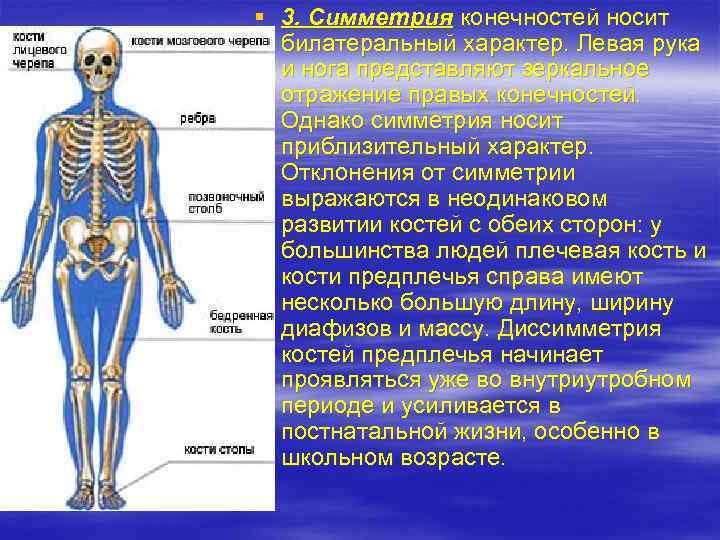 кости лицевого черепа

кости мозгового черепа

ребра

позвоночный столб

бедренная кость

кости стопы

3. Симметрия конечностей носит билатеральный характер. Левая рука и нога представляют зеркальное отражение правых конечностей. Однако симметрия носит приблизительный характер. Отклонения от симметрии выражаются в неодинаковом развитии костей с обеих сторон: у большинства людей плечевая кость и кости предплечья справа имеют несколько большую длину, ширину диафизов и массу. Диссимметрия костей предплечья начинает проявляться уже во внутриутробном периоде и усиливается в постнатальной жизни, особенно в школьном возрасте.